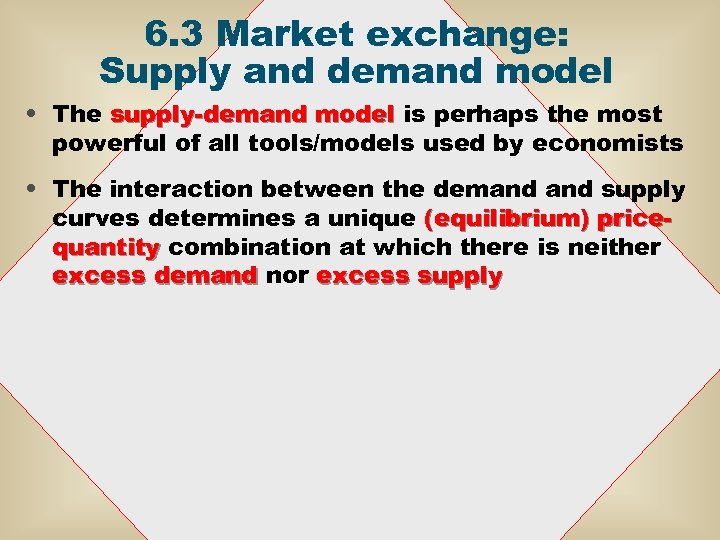 6.3 Market exchange: Supply and demand model

• The supply-demand model is perhaps the most powerful of all tools/models used by economists

• The interaction between the demand and supply curves determines a unique (equilibrium) price-quantity combination at which there is neither excess demand nor excess supply